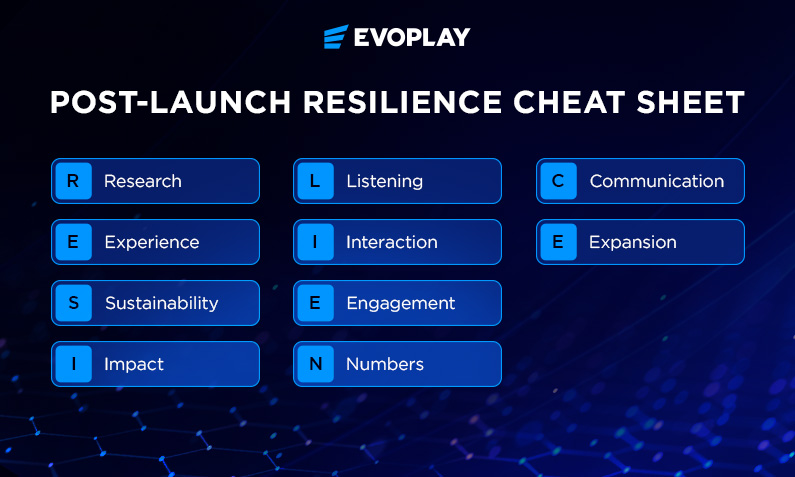 EVOPLAY

POST-LAUNCH RESILIENCE CHEAT SHEET

R Research

E Experience

S Sustainability

I Impact

L Listening

I Interaction

E Engagement

N Numbers

C Communication

E Expansion